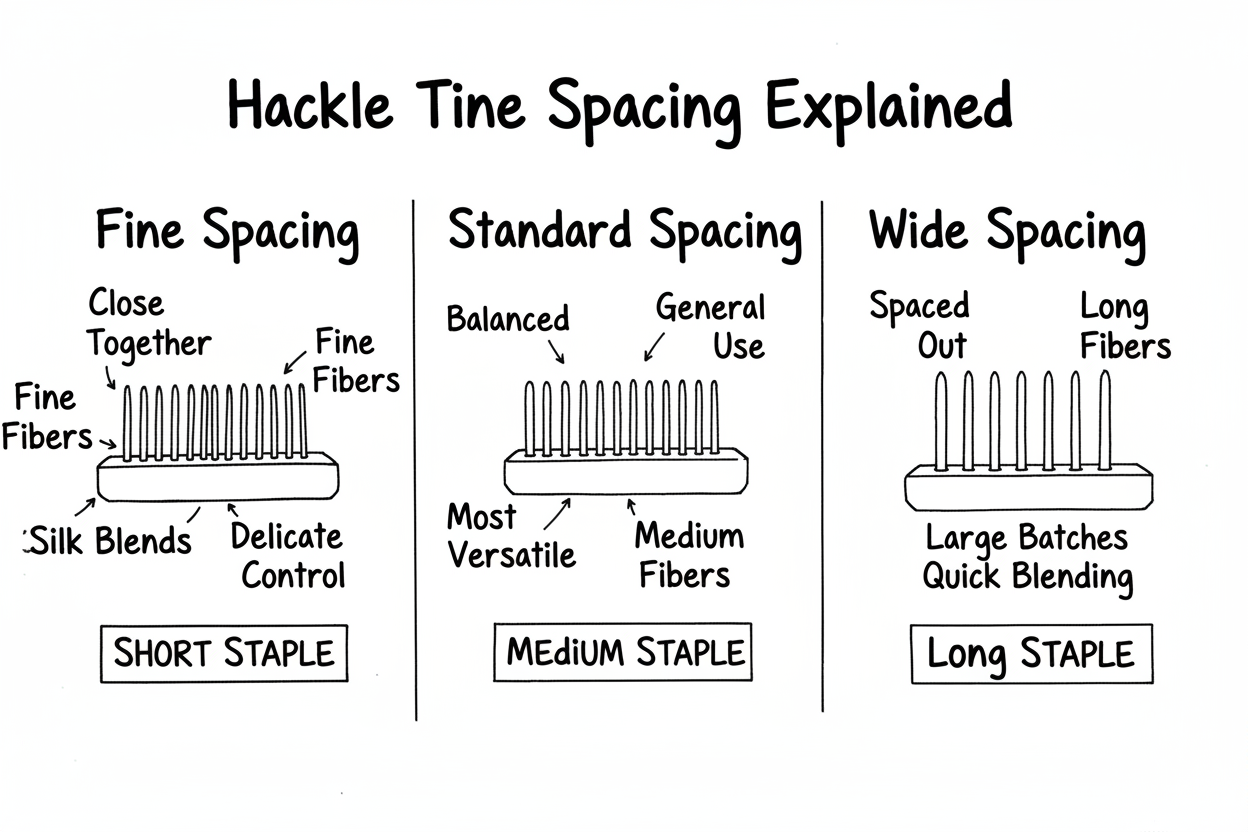 Hackle Tine Spacing Explained

Fine Spacing

Close Together

Fine Fibers

Fine Fibers

Silk Blends

Delicate Control

SHORT STAPLE

Standard Spacing

Balanced

General Use

Most Versatile

Medium Fibers

MEDIUM STAPLE

Wide Spacing

Spaced Out

Long Fibers

Large Batches Quick Blending

Long STAPLE